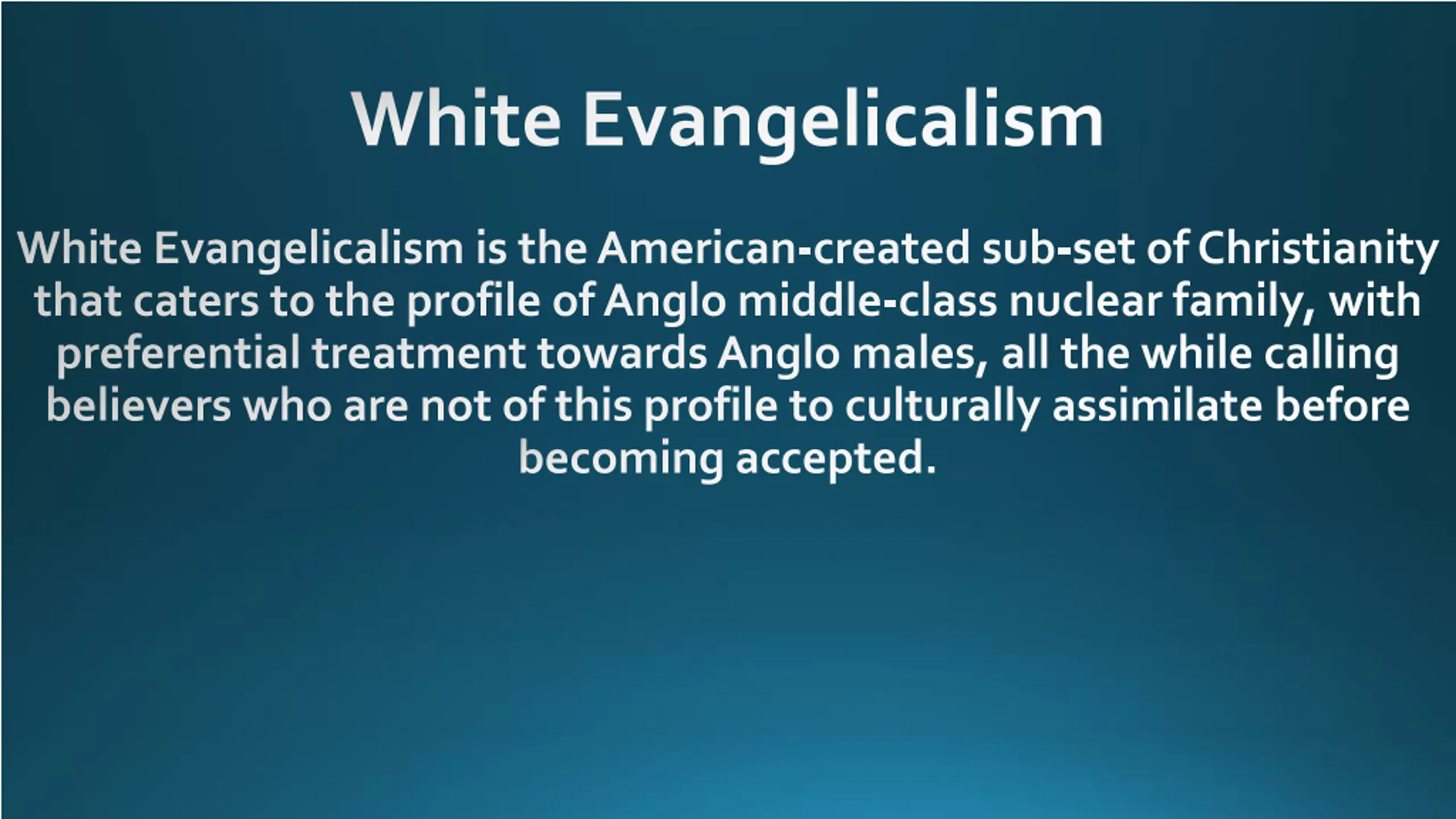 White Evangelicalism

White Evangelicalism is the American-created sub-set of Christianity that caters to the profile of Anglo middle-class nuclear family, with preferential treatment towards Anglo males, all the while calling believers who are not of this profile to culturally assimilate before becoming accepted.